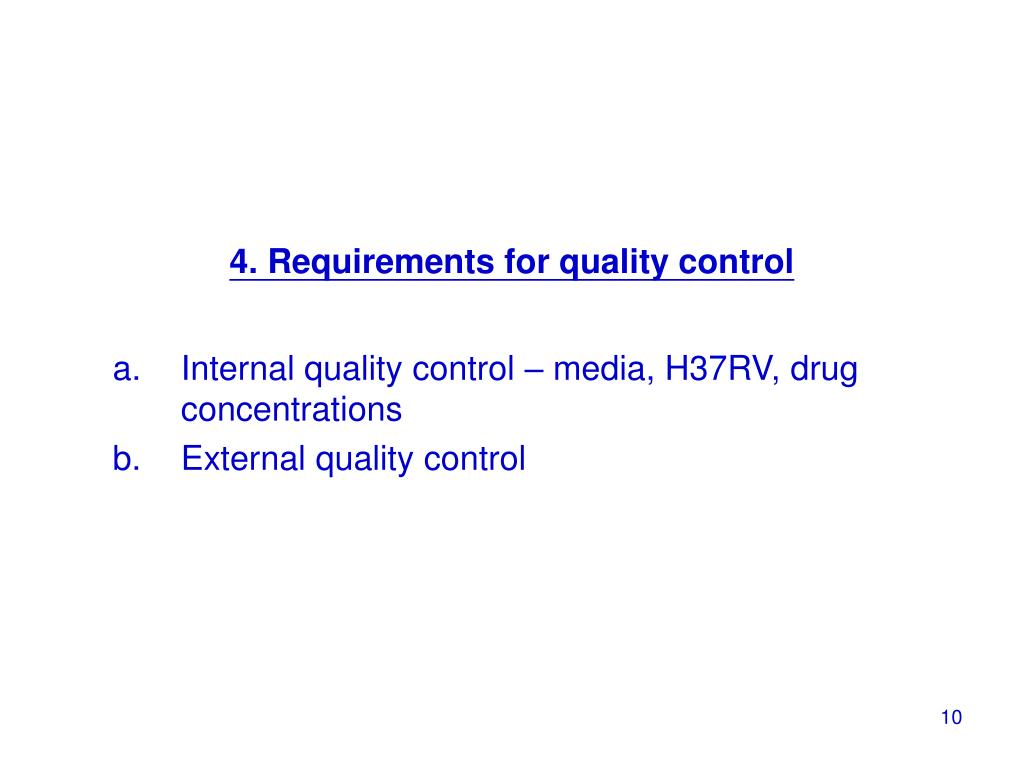 4. Requirements for quality control

a. Internal quality control – media, H37RV, drug concentrations
b. External quality control

10